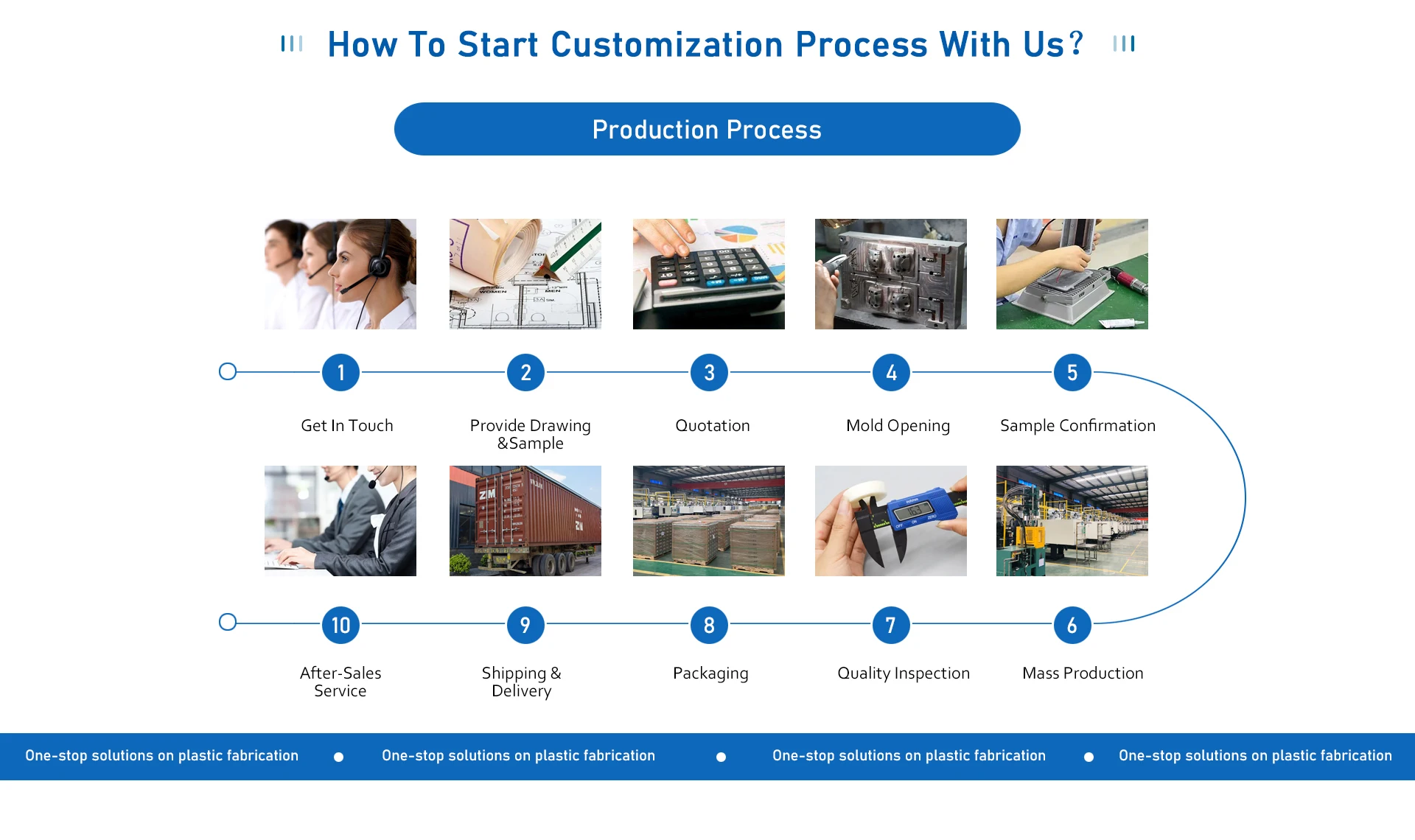 How To Start Customization Process With Us?

Production Process

1
Get In Touch

2
Provide Drawing &Sample

3
Quotation

4
Mold Opening

5
Sample Confirmation

10
After-Sales Service

9
Shipping & Delivery

8
Packaging

7
Quality Inspection

6
Mass Production

One-stop solutions on plastic fabrication ● One-stop solutions on plastic fabrication ● One-stop solutions on plastic fabrication ● One-stop solutions on plastic fabrication